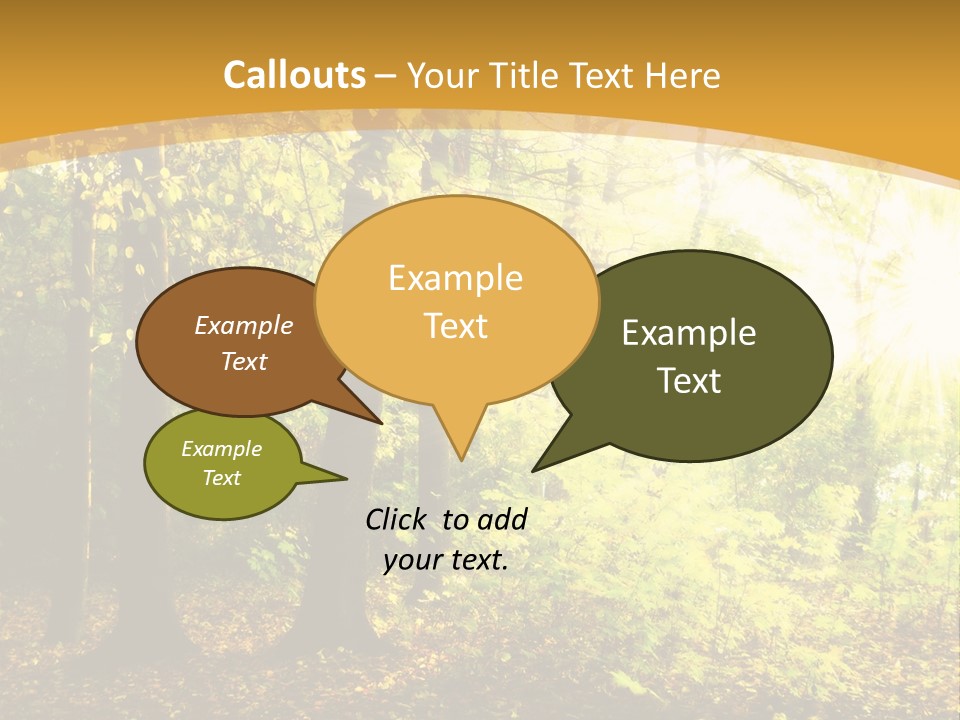 Callouts – Your Title Text Here

Example Text

Example Text

Example Text

Example Text

Click to add your text.